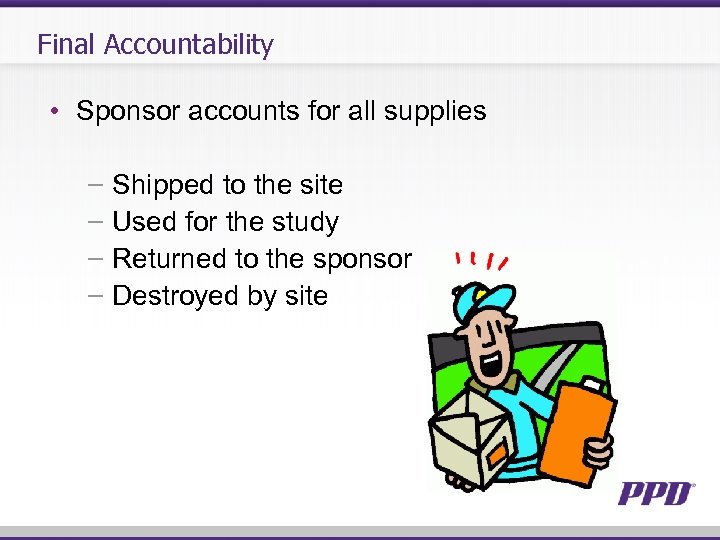 Final Accountability

• Sponsor accounts for all supplies

– Shipped to the site
– Used for the study
– Returned to the sponsor
– Destroyed by site

PPD